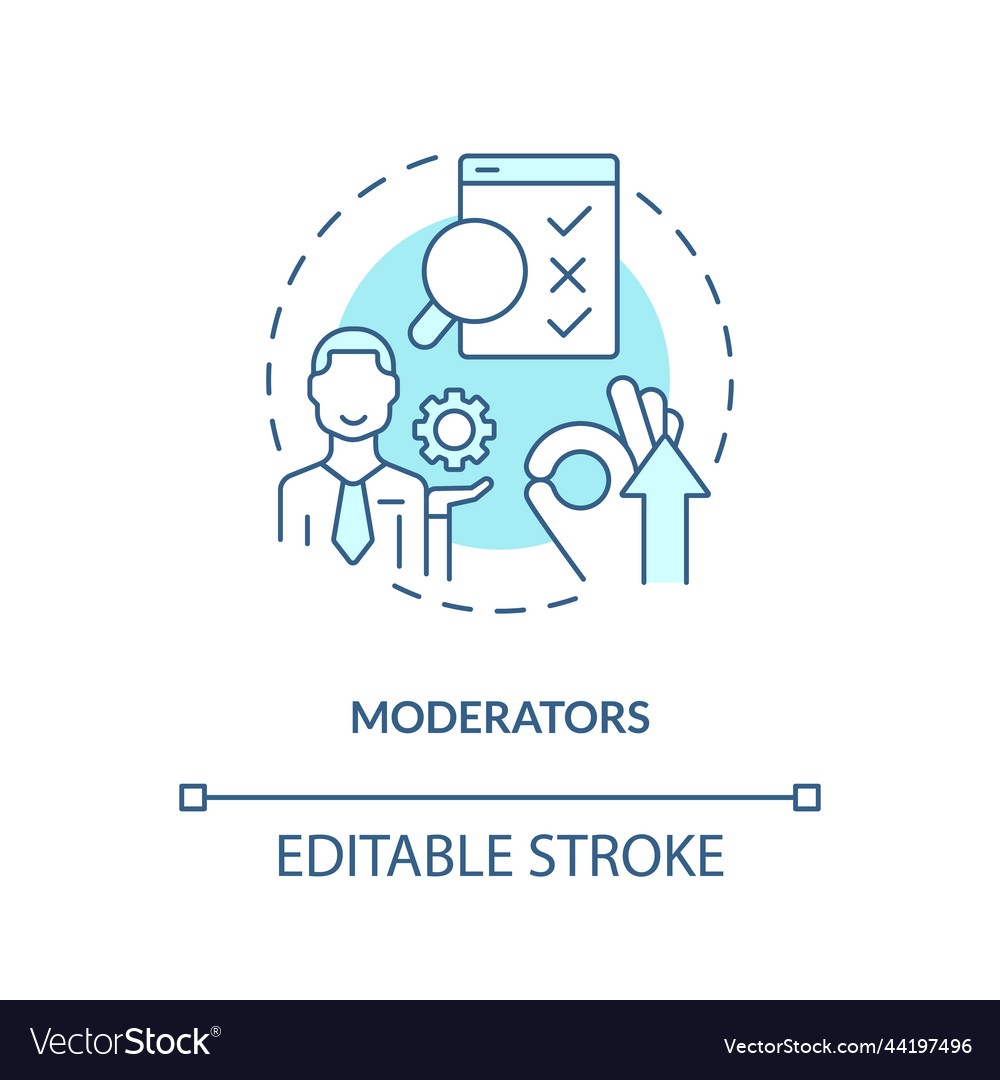 MODERATORS

EDITABLE STROKE

VectorStock®

VectorStock.com/44197496